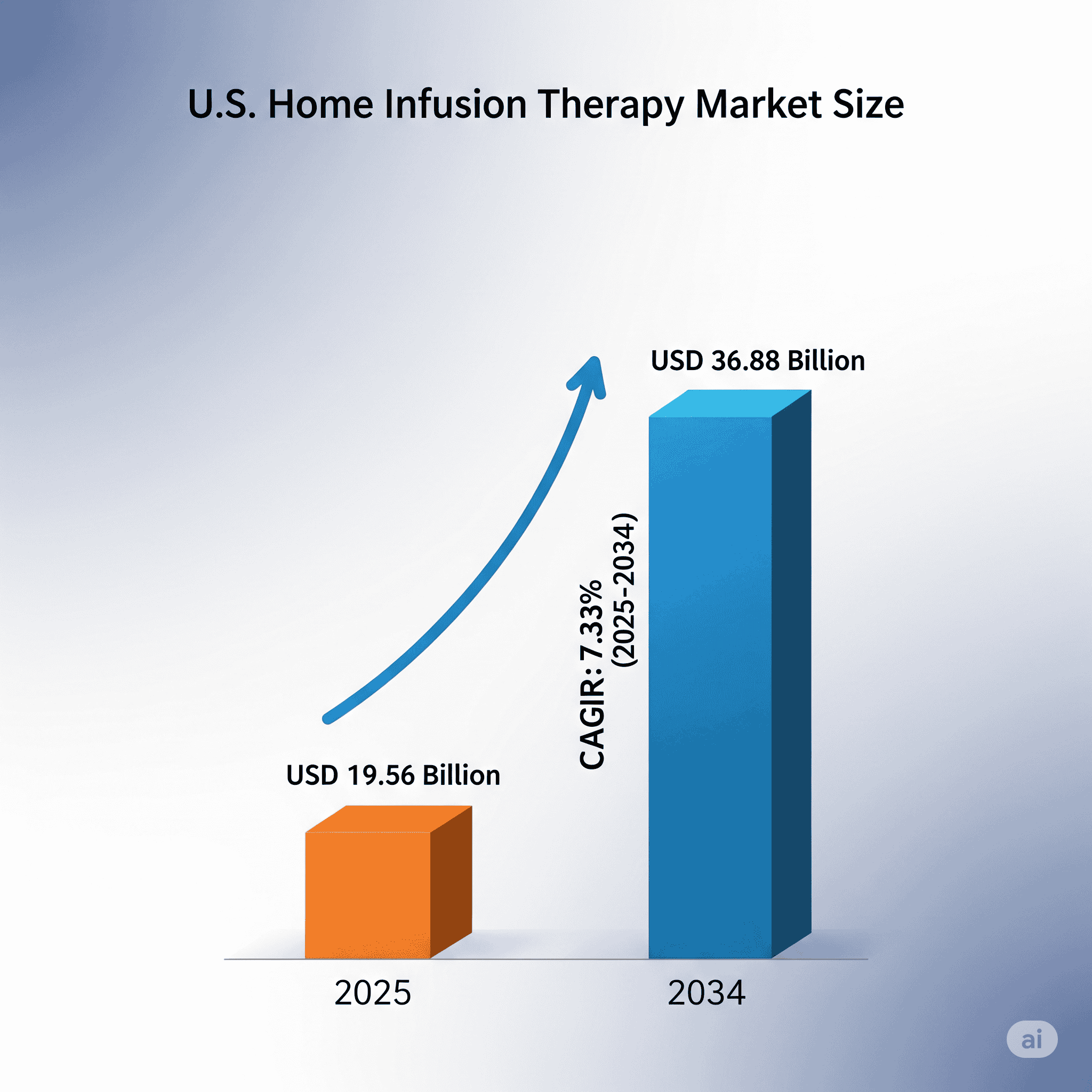 U.S. Home Infusion Therapy Market Size

USD 36.88 Billion

CAGIR: 7.33%
(2025-2034)

USD 19.56 Billion

2025

2034

ai